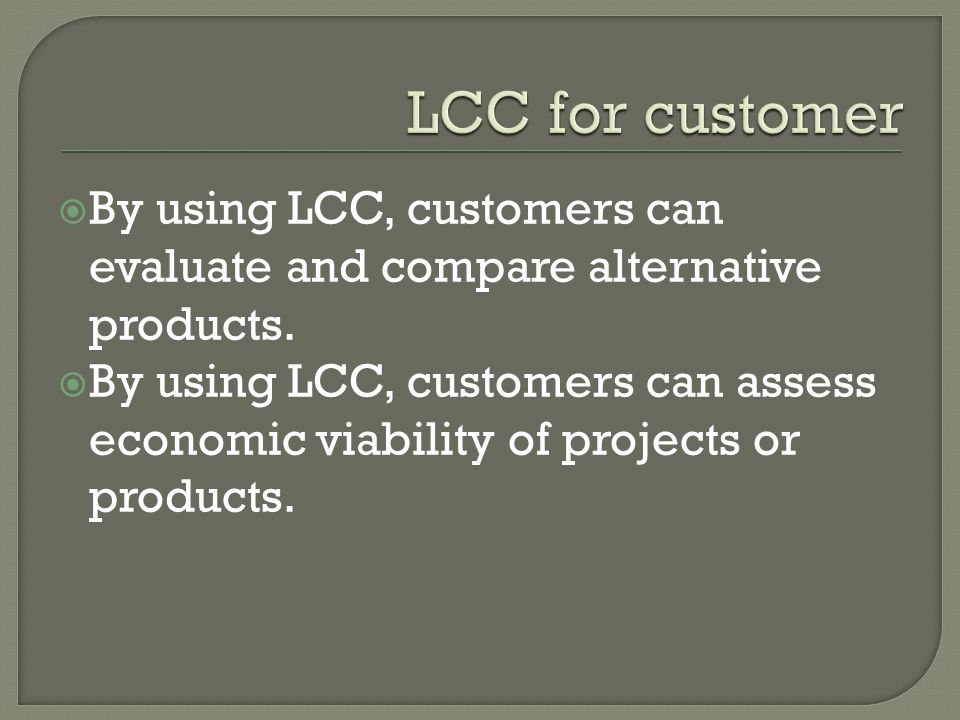 LCC for customer

By using LCC, customers can evaluate and compare alternative products.

By using LCC, customers can assess economic viability of projects or products.